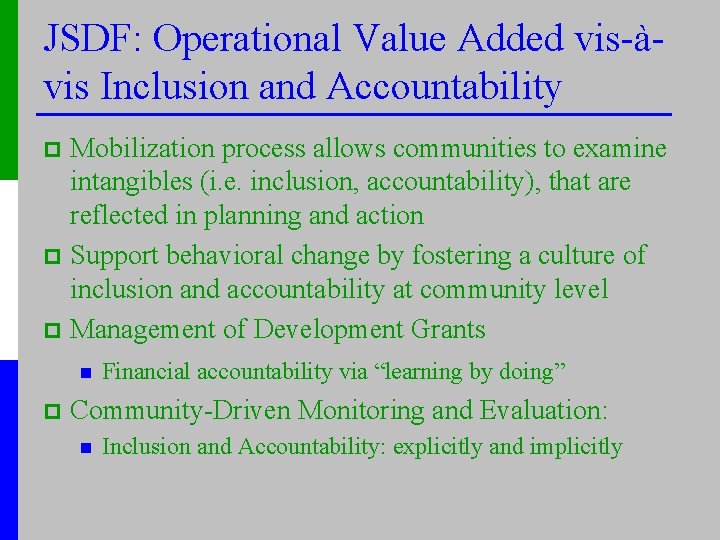 JSDF: Operational Value Added vis-à-vis Inclusion and Accountability

Mobilization process allows communities to examine intangibles (i.e. inclusion, accountability), that are reflected in planning and action

Support behavioral change by fostering a culture of inclusion and accountability at community level

Management of Development Grants

Financial accountability via “learning by doing”

Community-Driven Monitoring and Evaluation:

Inclusion and Accountability: explicitly and implicitly